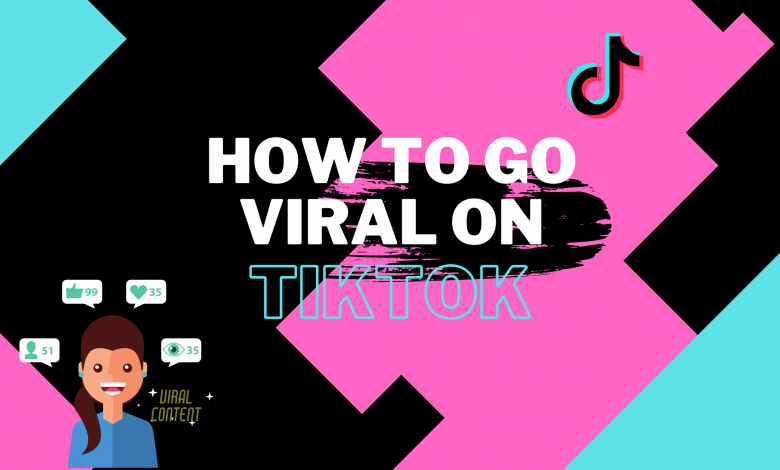 HOW TO GO VIRAL ON TIKTOK

99
35
51
35
VIRAL CONTENT